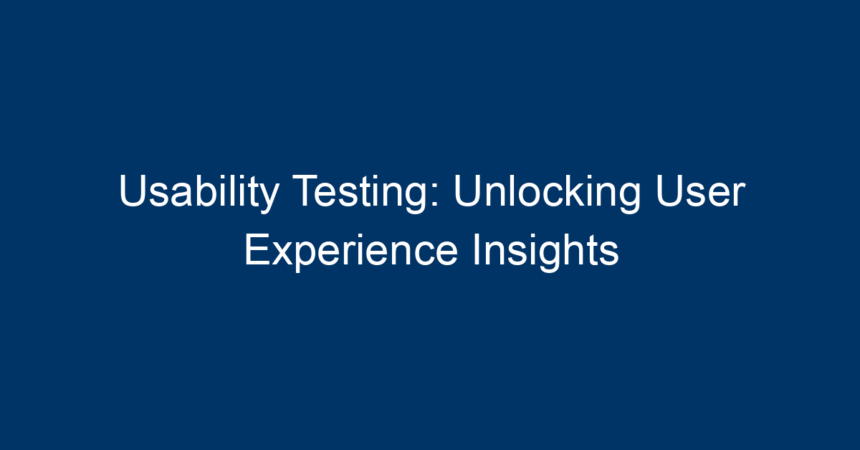 Usability Testing: Unlocking User Experience Insights